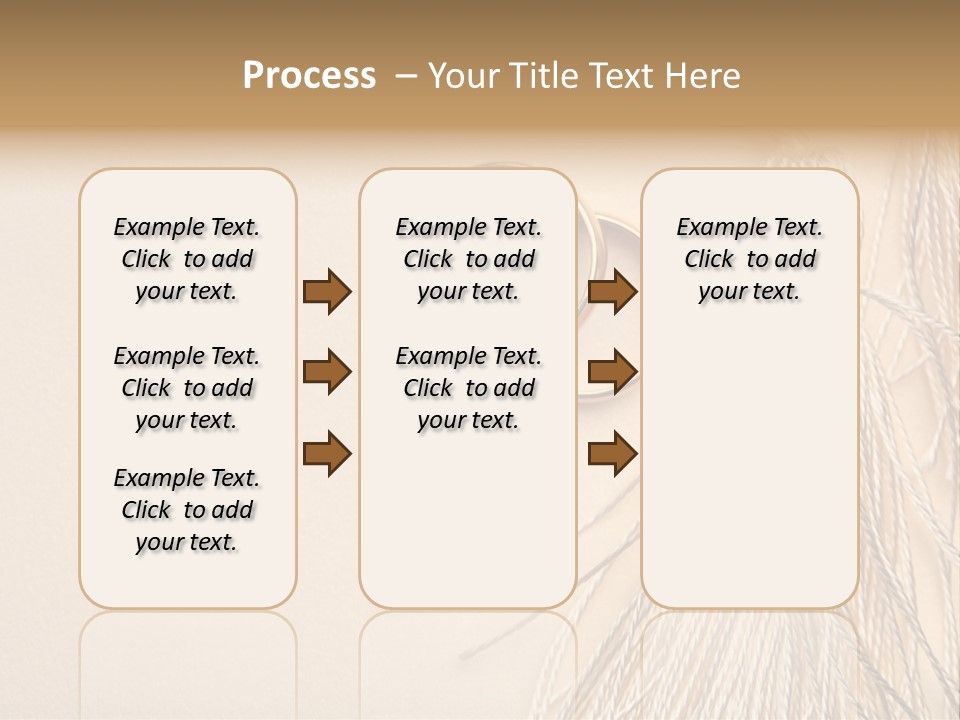 Process – Your Title Text Here

Example Text. Click to add your text.

Example Text. Click to add your text.

Example Text. Click to add your text.

Example Text. Click to add your text.

Example Text. Click to add your text.

Example Text. Click to add your text.